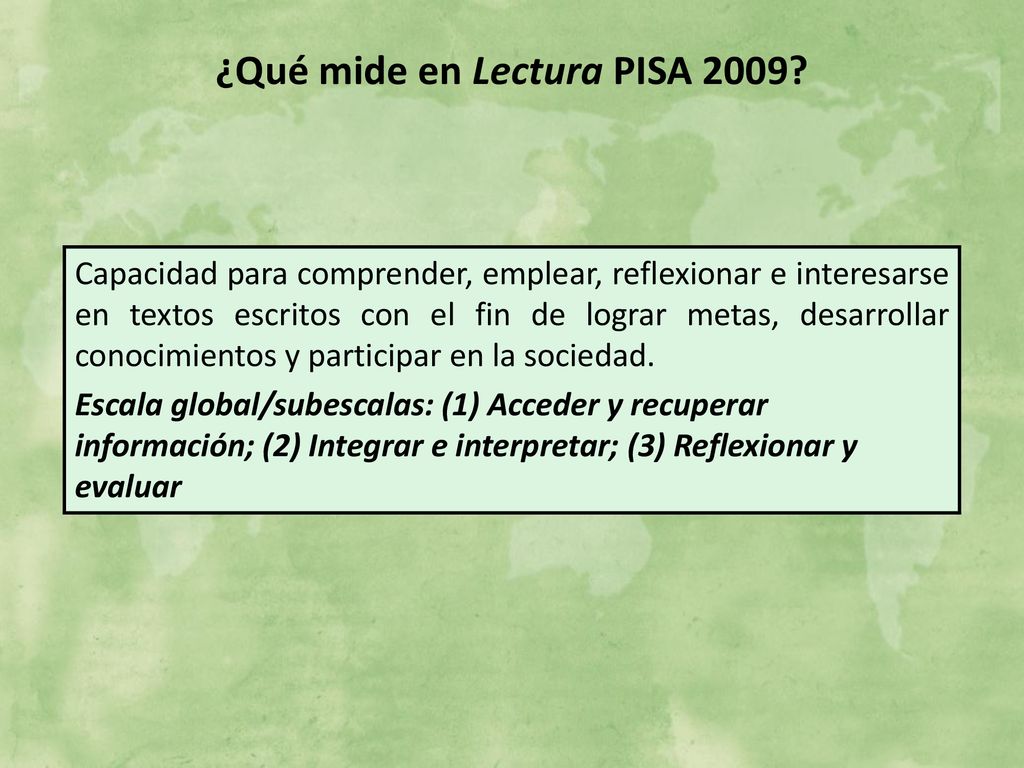 ¿Qué mide en Lectura PISA 2009?

Capacidad para comprender, emplear, reflexionar e interesarse en textos escritos con el fin de lograr metas, desarrollar conocimientos y participar en la sociedad.

Escala global/subescalas: (1) Acceder y recuperar información; (2) Integrar e interpretar; (3) Reflexionar y evaluar